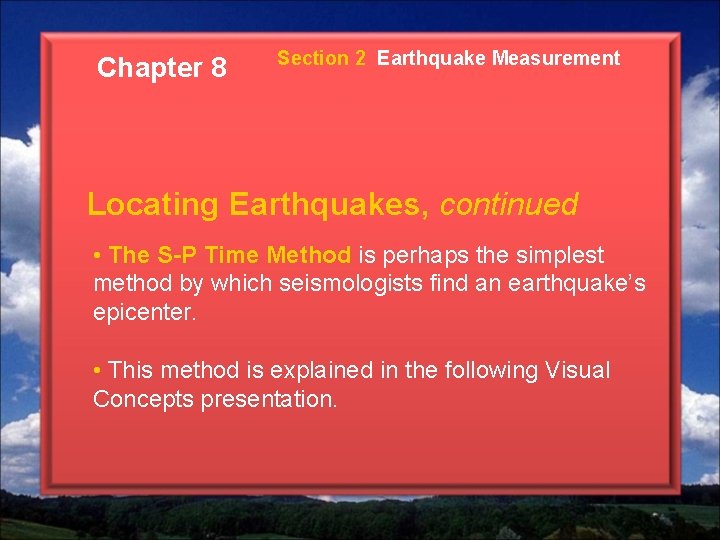 Chapter 8

Section 2 Earthquake Measurement

Locating Earthquakes, continued

• The S-P Time Method is perhaps the simplest method by which seismologists find an earthquake's epicenter.

• This method is explained in the following Visual Concepts presentation.